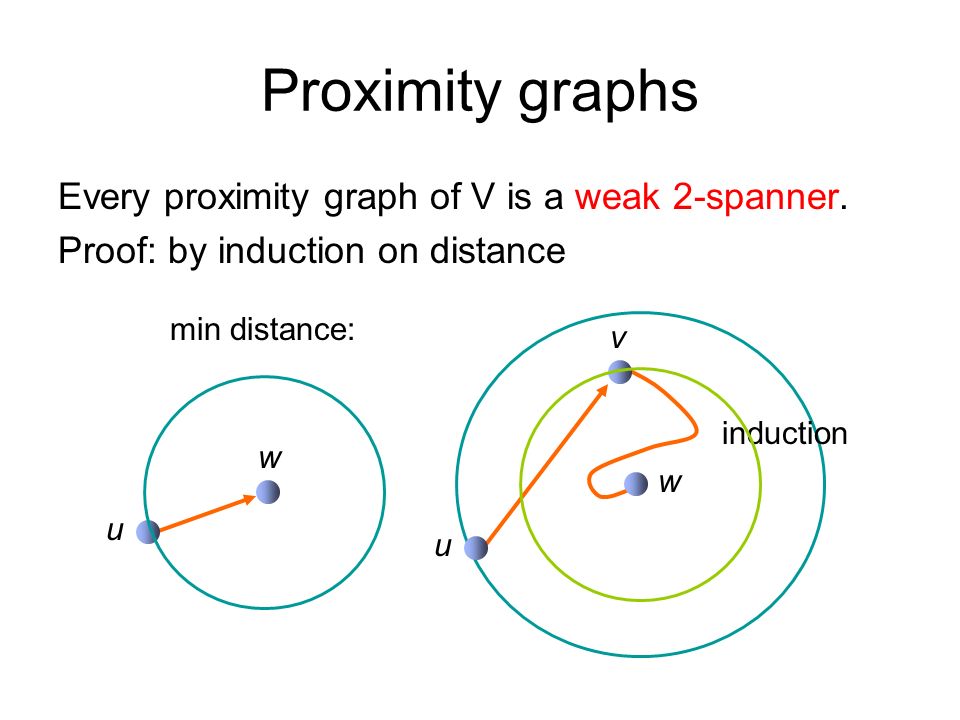 Proximity graphs

Every proximity graph of V is a weak 2-spanner.

Proof: by induction on distance

min distance:

w

u

v

induction

w

u